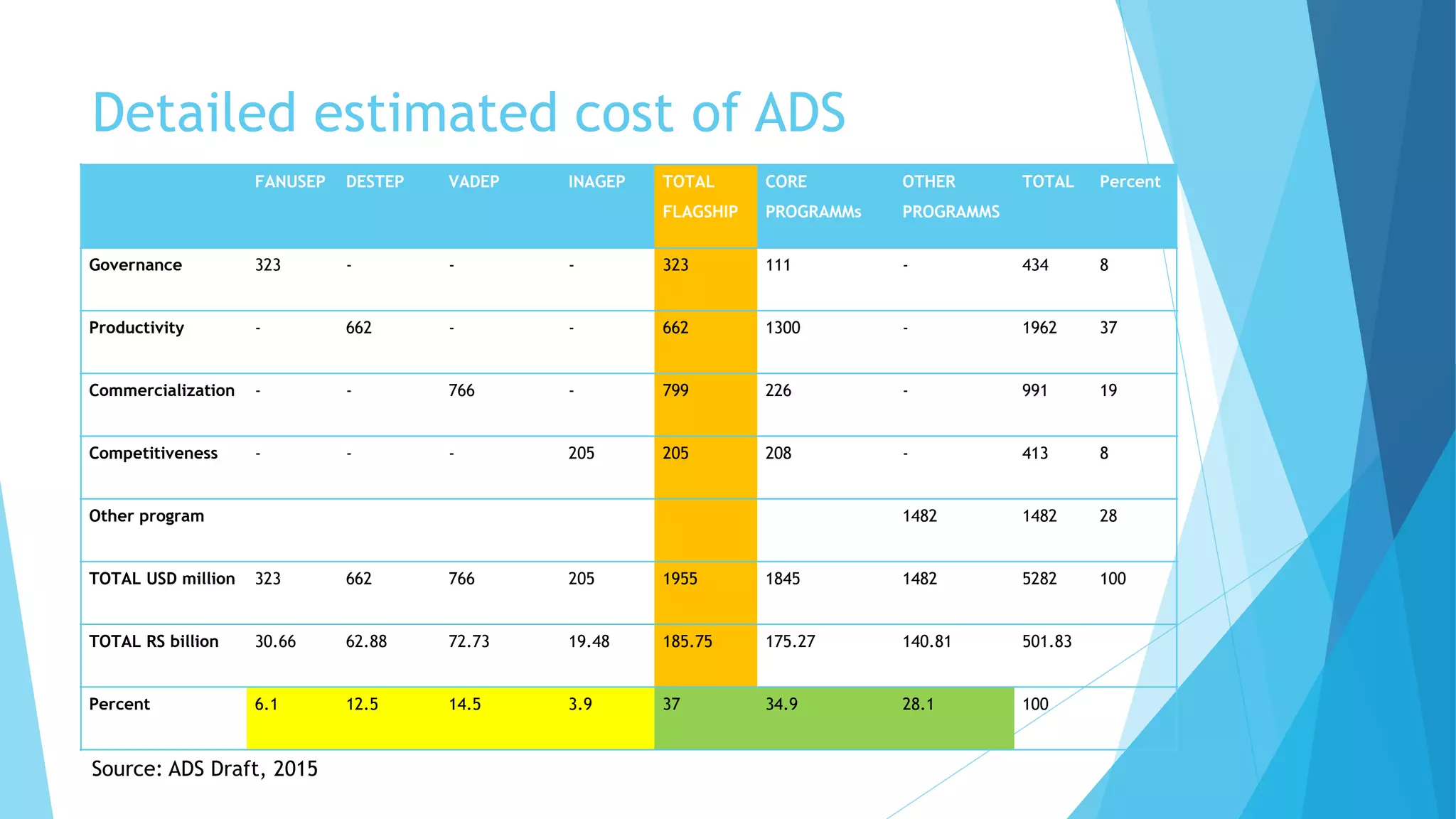 Detailed estimated cost of ADS

|  | FANUSEP | DESTEP | VADEP | INAGEP | TOTAL FLAGSHIP | CORE PROGRAMMs | OTHER PROGRAMMS | TOTAL | Percent |
|---|---|---|---|---|---|---|---|---|---|
| Governance | 323 | - | - | - | 323 | 111 | - | 434 | 8 |
| Productivity | - | 662 | - | - | 662 | 1300 | - | 1962 | 37 |
| Commercialization | - | - | 766 | - | 799 | 226 | - | 991 | 19 |
| Competitiveness | - | - | - | 205 | 205 | 208 | - | 413 | 8 |
| Other program |  |  |  |  |  |  | 1482 | 1482 | 28 |
| TOTAL USD million | 323 | 662 | 766 | 205 | 1955 | 1845 | 1482 | 5282 | 100 |
| TOTAL RS billion | 30.66 | 62.88 | 72.73 | 19.48 | 185.75 | 175.27 | 140.81 | 501.83 |  |
| Percent | 6.1 | 12.5 | 14.5 | 3.9 | 37 | 34.9 | 28.1 | 100 |  |

Source: ADS Draft, 2015